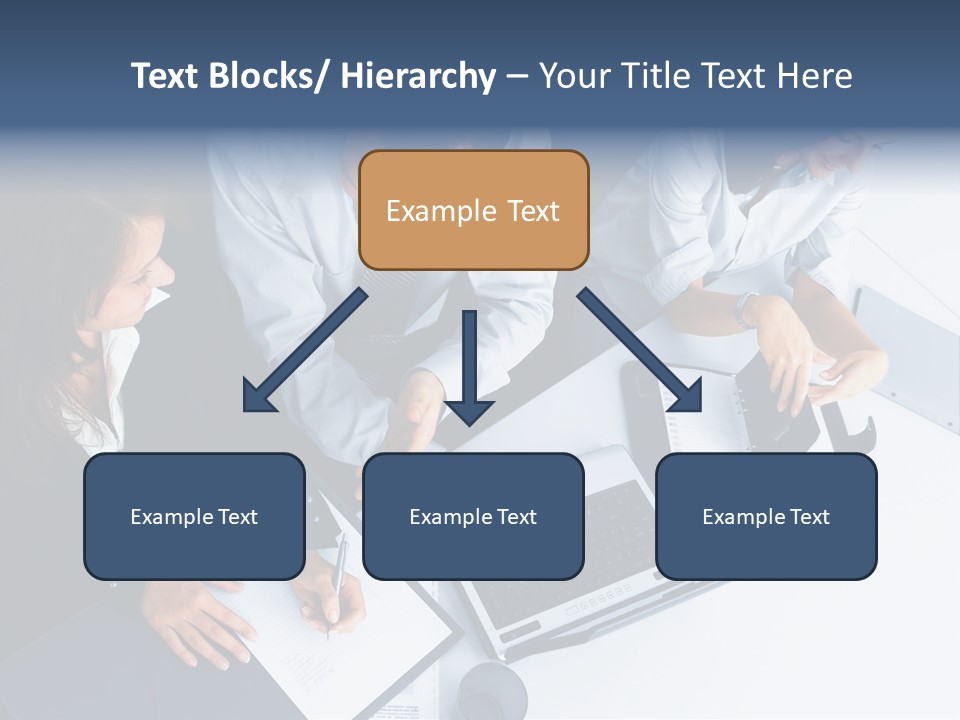 Text Blocks/ Hierarchy – Your Title Text Here

Example Text

Example Text

Example Text

Example Text